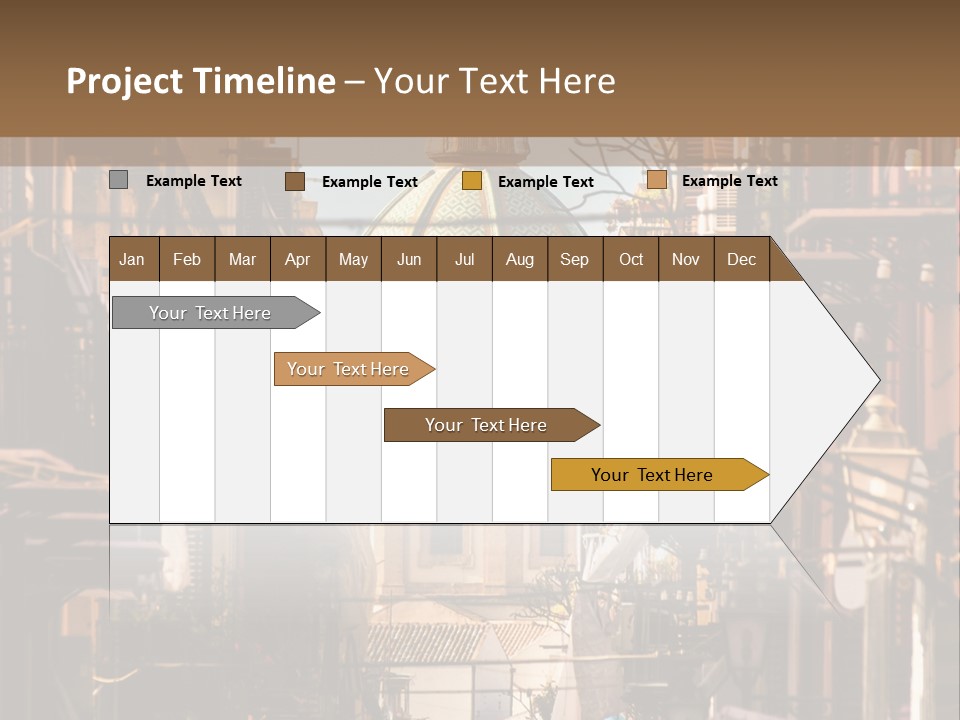 Project Timeline – Your Text Here

Example Text Example Text Example Text Example Text

| Jan | Feb | Mar | Apr | May | Jun | Jul | Aug | Sep | Oct | Nov | Dec |
|---|---|---|---|---|---|---|---|---|---|---|---|

Your Text Here

Your Text Here

Your Text Here

Your Text Here